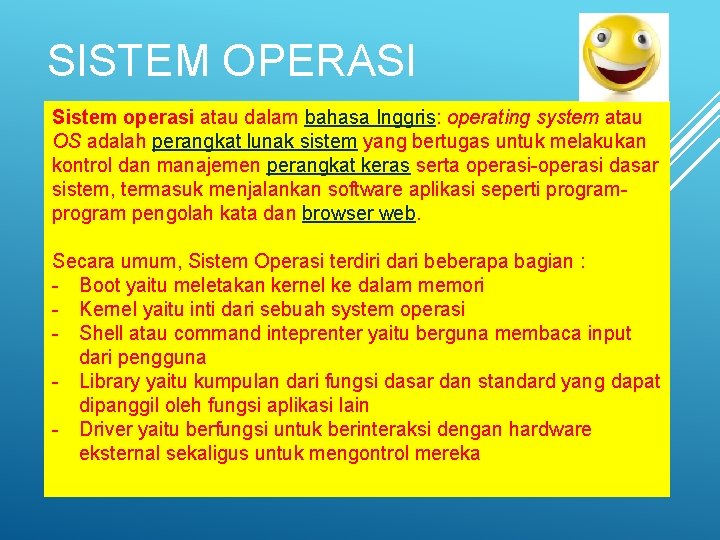 SISTEM OPERASI

Sistem operasi atau dalam bahasa Inggris: operating system atau OS adalah perangkat lunak sistem yang bertugas untuk melakukan kontrol dan manajemen perangkat keras serta operasi-operasi dasar sistem, termasuk menjalankan software aplikasi seperti program-program pengolah kata dan browser web.

Secara umum, Sistem Operasi terdiri dari beberapa bagian :
- Boot yaitu meletakan kernel ke dalam memori
- Kernel yaitu inti dari sebuah system operasi
- Shell atau command inteprenter yaitu berguna membaca input dari pengguna
- Library yaitu kumpulan dari fungsi dasar dan standard yang dapat dipanggil oleh fungsi aplikasi lain
- Driver yaitu berfungsi untuk berinteraksi dengan hardware eksternal sekaligus untuk mengontrol mereka